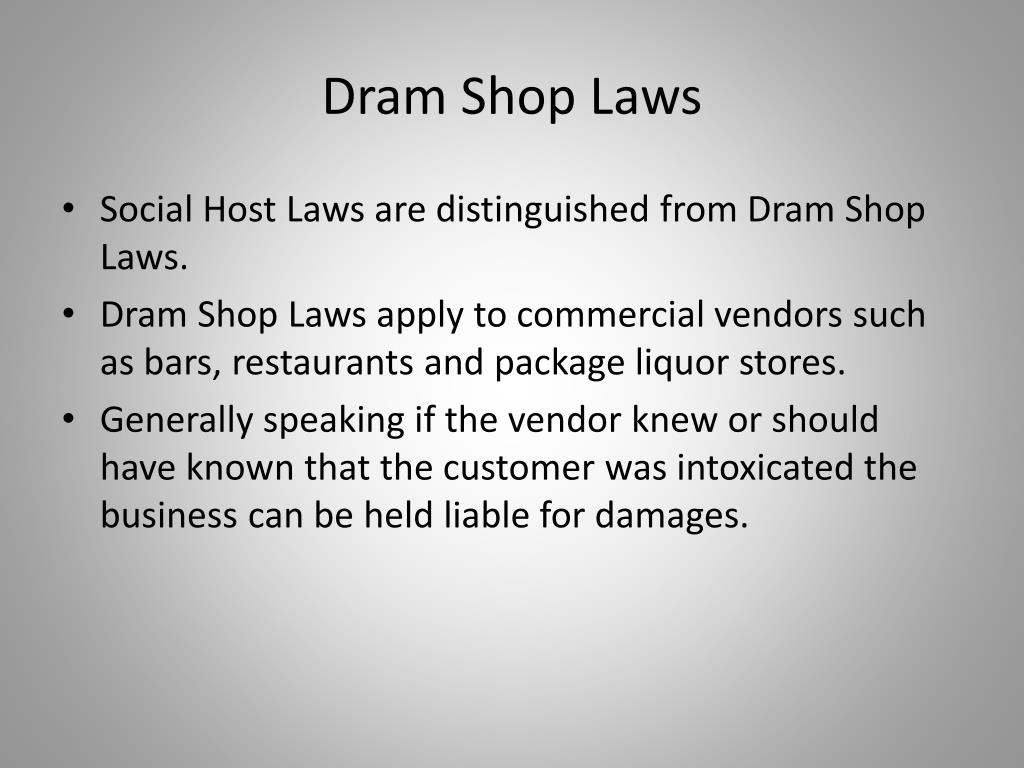 Dram Shop Laws

• Social Host Laws are distinguished from Dram Shop Laws.
• Dram Shop Laws apply to commercial vendors such as bars, restaurants and package liquor stores.
• Generally speaking if the vendor knew or should have known that the customer was intoxicated the business can be held liable for damages.